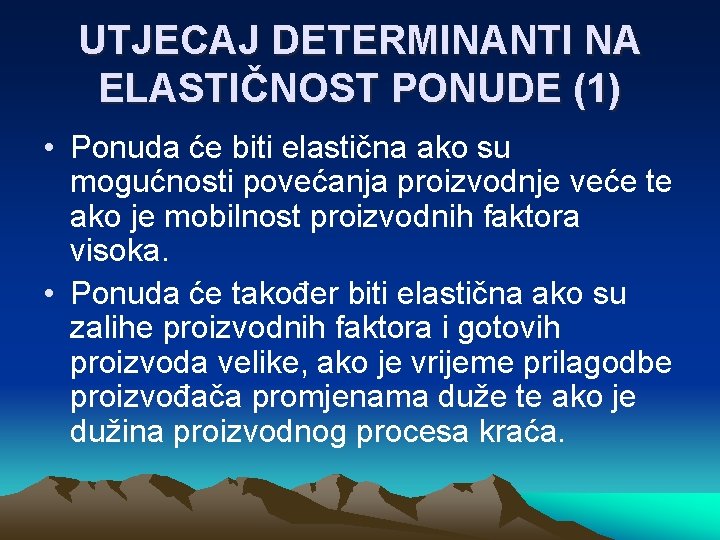 UTJECAJ DETERMINANTI NA ELASTIČNOST PONUDE (1)

• Ponuda će biti elastična ako su mogućnosti povećanja proizvodnje veće te ako je mobilnost proizvodnih faktora visoka.

• Ponuda će također biti elastična ako su zalihe proizvodnih faktora i gotovih proizvoda velike, ako je vrijeme prilagodbe proizvođača promjenama duže te ako je dužina proizvodnog procesa kraća.